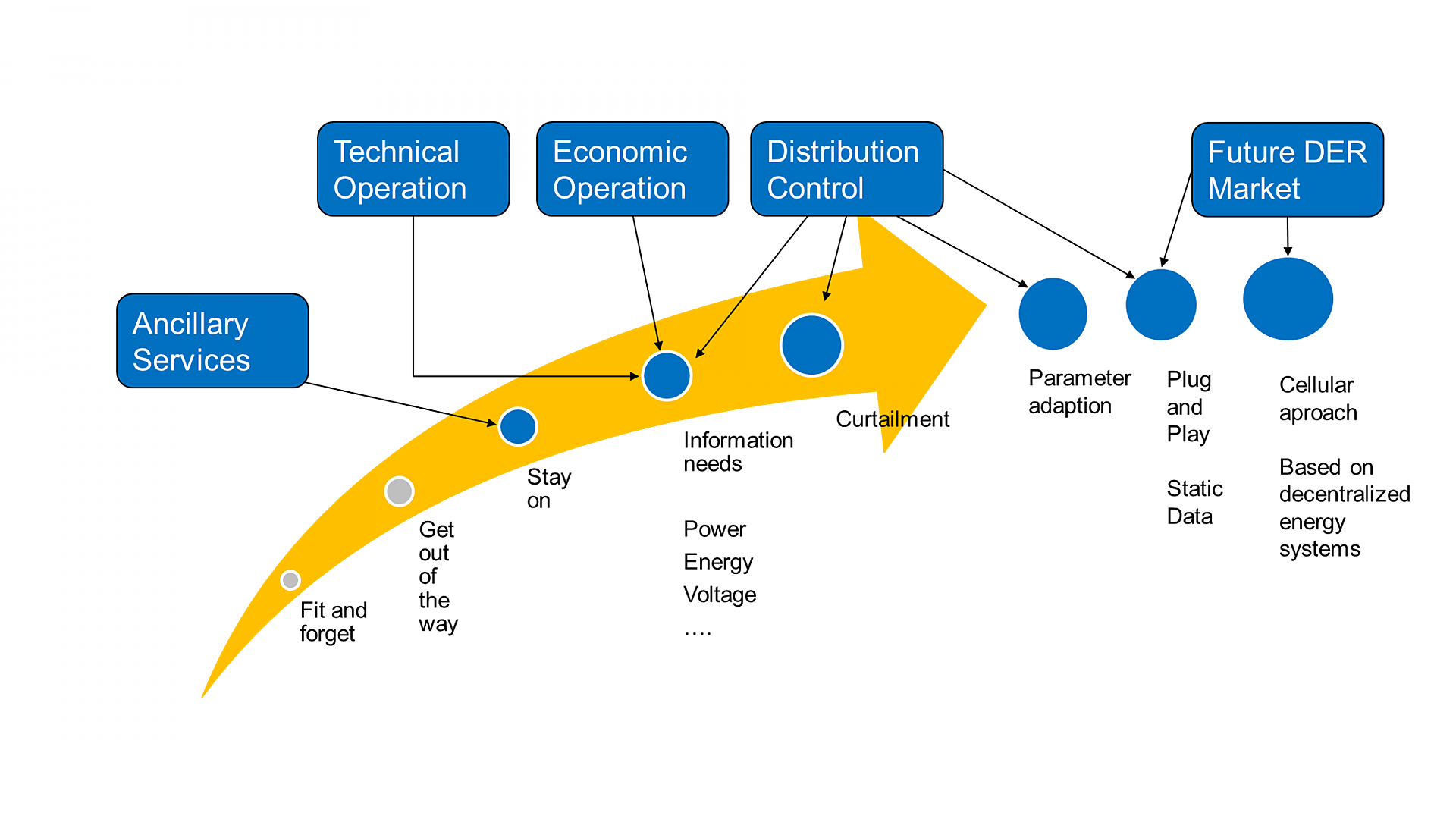 Technical Operation

Economic Operation

Distribution Control

Future DER Market

Ancillary Services

Fit and forget

Get out of the way

Stay on

Information needs

Power
Energy
Voltage
….

Curtailment

Parameter adaption

Plug and Play

Static Data

Cellular aproach

Based on decentralized energy systems